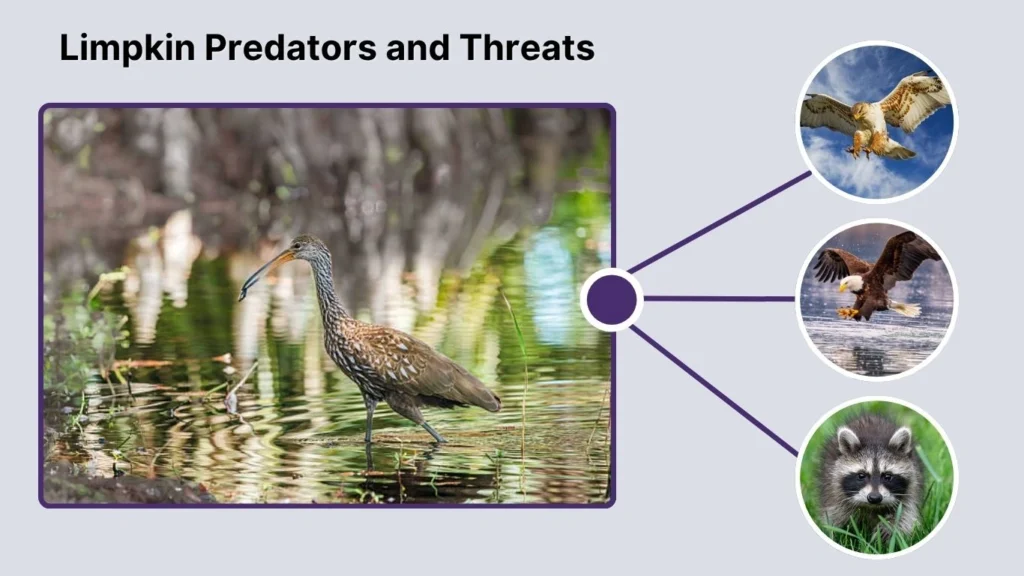 Limpkin Predators and Threats